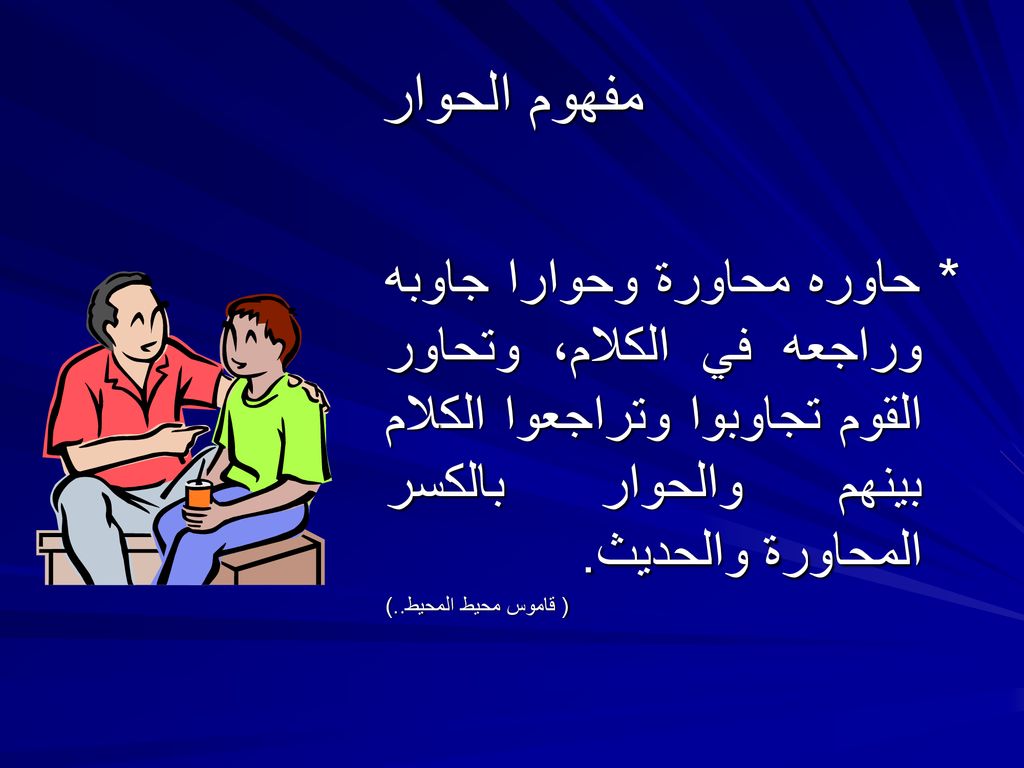 مفهوم الحوار

* حاوره محاورة وحوارا جاوبه وراجعه في الكلام، وتحاور القوم تجاوبوا وتراجعوا الكلام بينهم والحوار بالكسر المحاورة والحديث.

( قاموس محيط المحيط..)